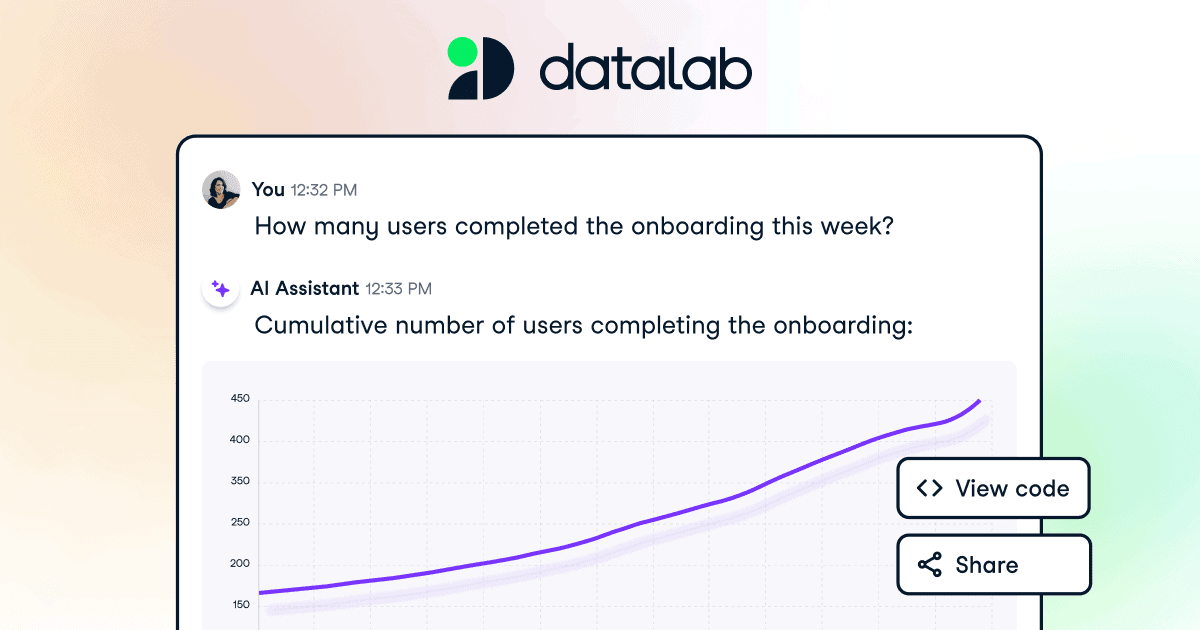 datalab

You 12:32 PM
How many users completed the onboarding this week?

AI Assistant 12:33 PM
Cumulative number of users completing the onboarding:

450
400
350
250
200
150

View code

Share